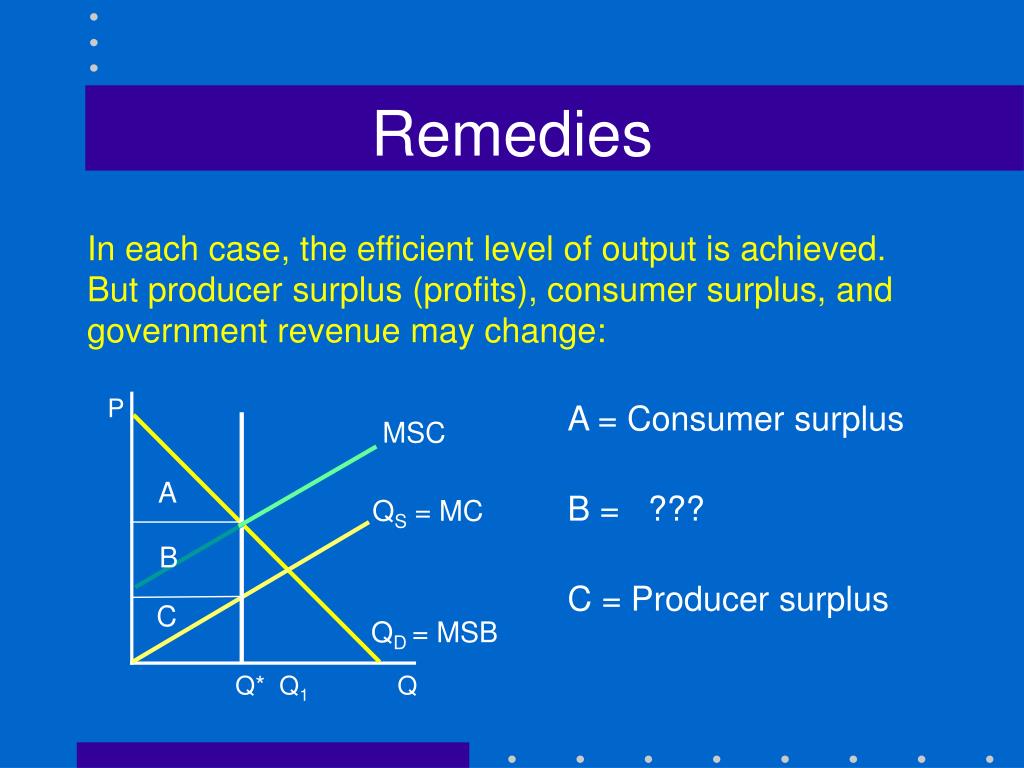 Remedies

In each case, the efficient level of output is achieved. But producer surplus (profits), consumer surplus, and government revenue may change:

P

MSC

A

$Q_S$ = MC

B

C

$Q_D$ = MSB

Q* $Q_1$ Q

A = Consumer surplus

B = ???

C = Producer surplus